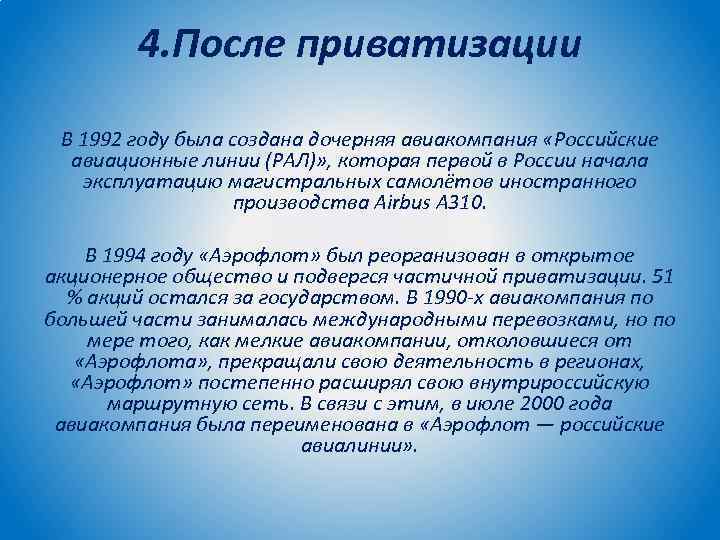 4.После приватизации

В 1992 году была создана дочерняя авиакомпания «Российские авиационные линии (РАЛ)», которая первой в России начала эксплуатацию магистральных самолётов иностранного производства Airbus A310.

В 1994 году «Аэрофлот» был реорганизован в открытое акционерное общество и подвергся частичной приватизации. 51 % акций остался за государством. В 1990-х авиакомпания по большей части занималась международными перевозками, но по мере того, как мелкие авиакомпании, отколовшиеся от «Аэрофлота», прекращали свою деятельность в регионах, «Аэрофлот» постепенно расширял свою внутрироссийскую маршрутную сеть. В связи с этим, в июле 2000 года авиакомпания была переименована в «Аэрофлот — российские авиалинии».